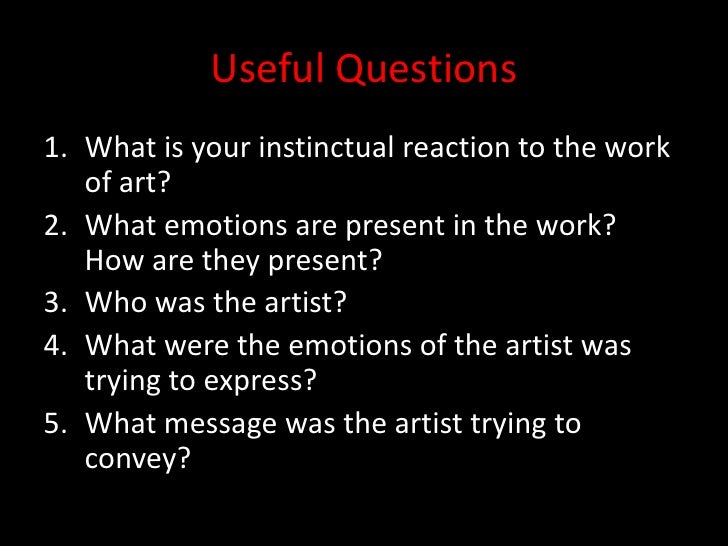 Useful Questions

1. What is your instinctual reaction to the work of art?
2. What emotions are present in the work? How are they present?
3. Who was the artist?
4. What were the emotions of the artist was trying to express?
5. What message was the artist trying to convey?